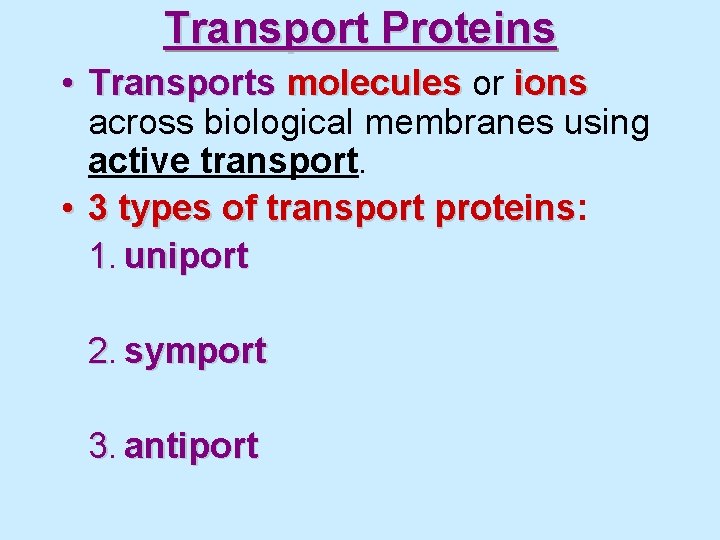 Transport Proteins

• Transports molecules or ions across biological membranes using active transport.

• 3 types of transport proteins:

1. uniport

2. symport

3. antiport